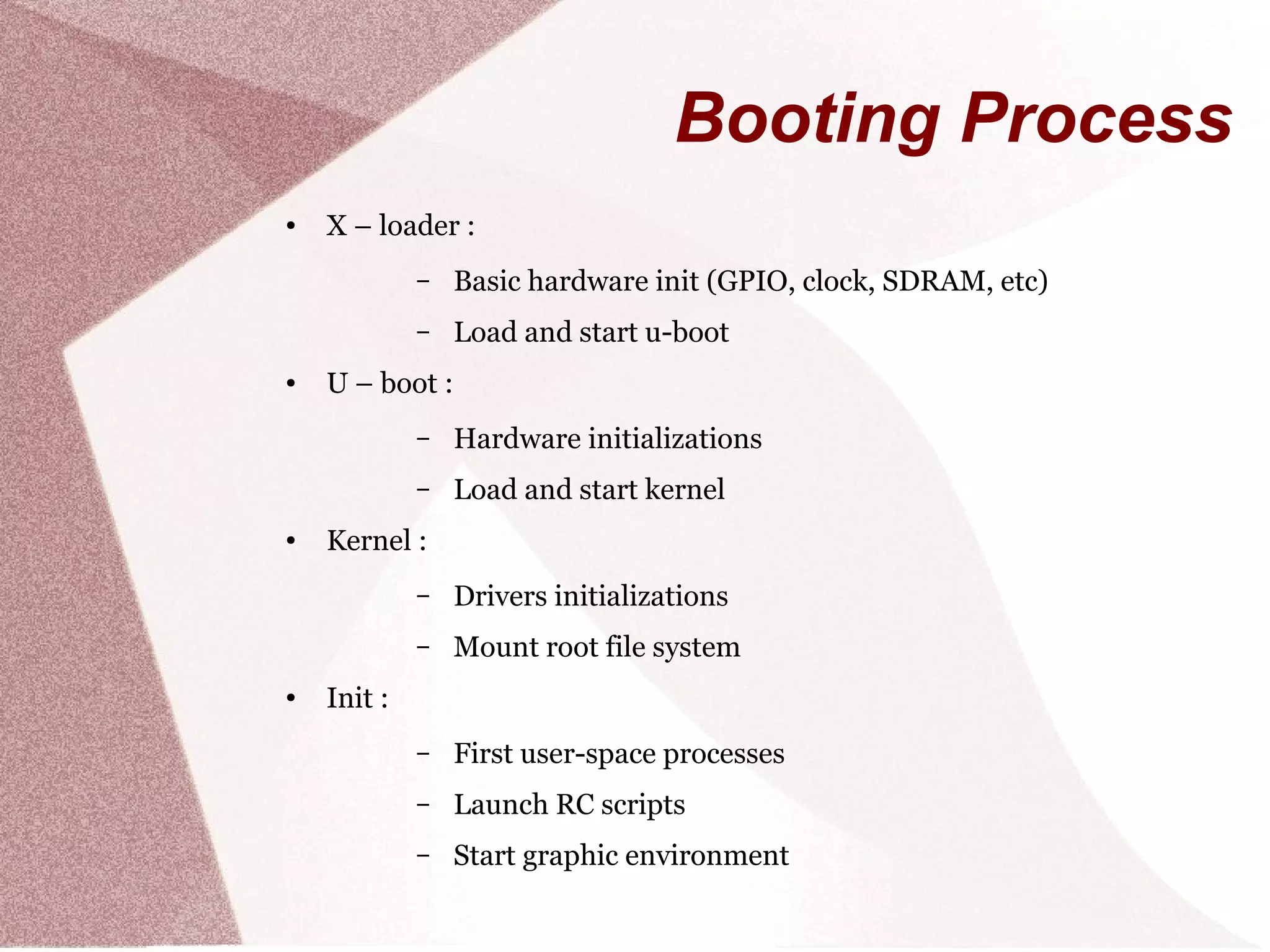 Booting Process

• X – loader :
  – Basic hardware init (GPIO, clock, SDRAM, etc)
  – Load and start u-boot
• U – boot :
  – Hardware initializations
  – Load and start kernel
• Kernel :
  – Drivers initializations
  – Mount root file system
• Init :
  – First user-space processes
  – Launch RC scripts
  – Start graphic environment